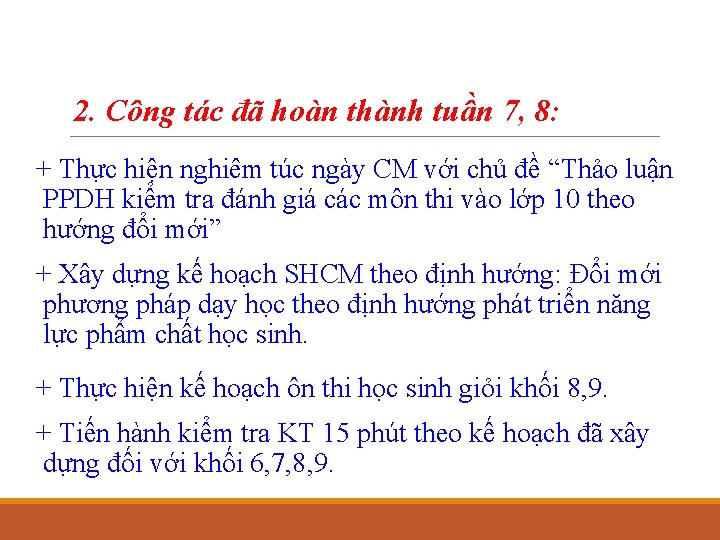 2. Công tác đã hoàn thành tuần 7, 8:

+ Thực hiện nghiêm túc ngày CM với chủ đề “Thảo luận PPDH kiểm tra đánh giá các môn thi vào lớp 10 theo hướng đổi mới”

+ Xây dựng kế hoạch SHCM theo định hướng: Đổi mới phương pháp dạy học theo định hướng phát triển năng lực phẩm chất học sinh.

+ Thực hiện kế hoạch ôn thi học sinh giỏi khối 8,9.

+ Tiến hành kiểm tra KT 15 phút theo kế hoạch đã xây dựng đối với khối 6,7,8,9.